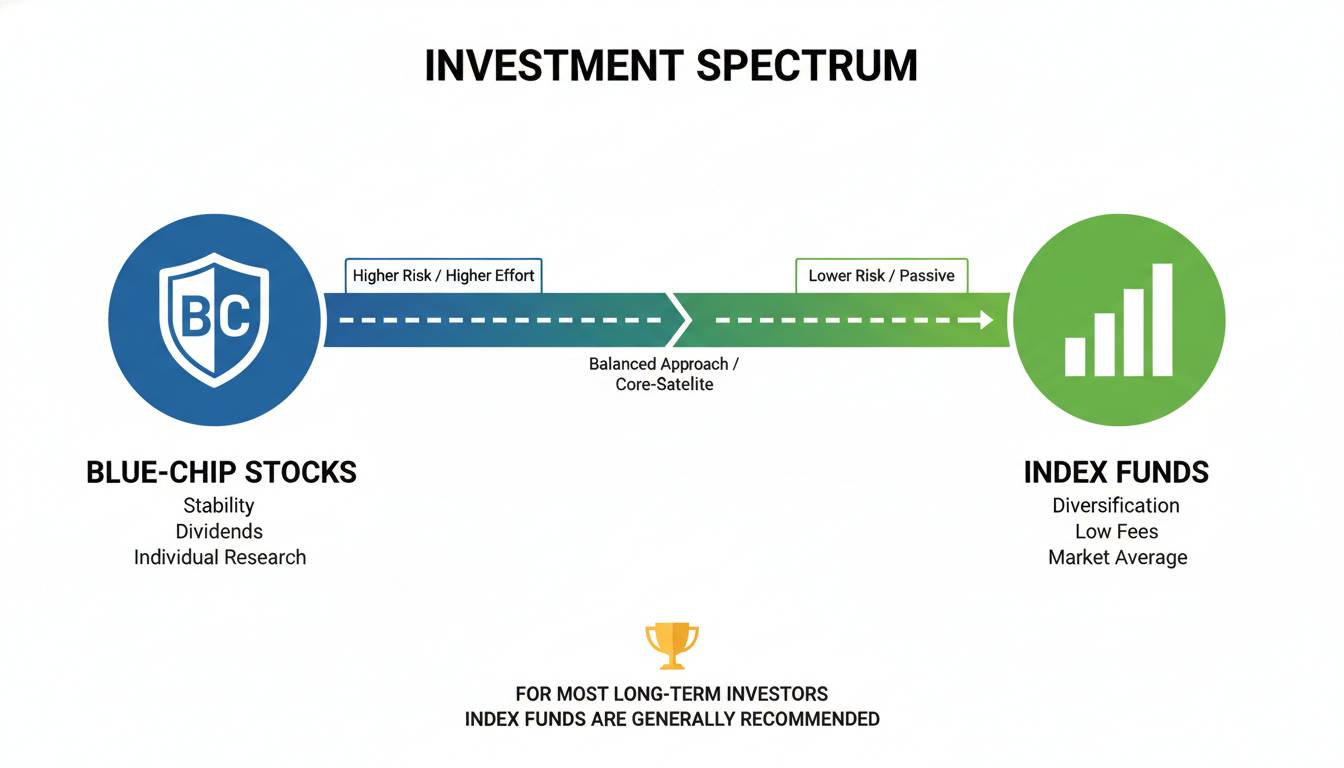 INVESTMENT SPECTRUM

BC

Higher Risk / Higher Effort

Lower Risk / Passive

Balanced Approach / Core-Satelite

BLUE-CHIP STOCKS
Stability
Dividends
Individual Research

INDEX FUNDS
Diversification
Low Fees
Market Average

FOR MOST LONG-TERM INVESTORS
INDEX FUNDS ARE GENERALLY RECOMMENDED